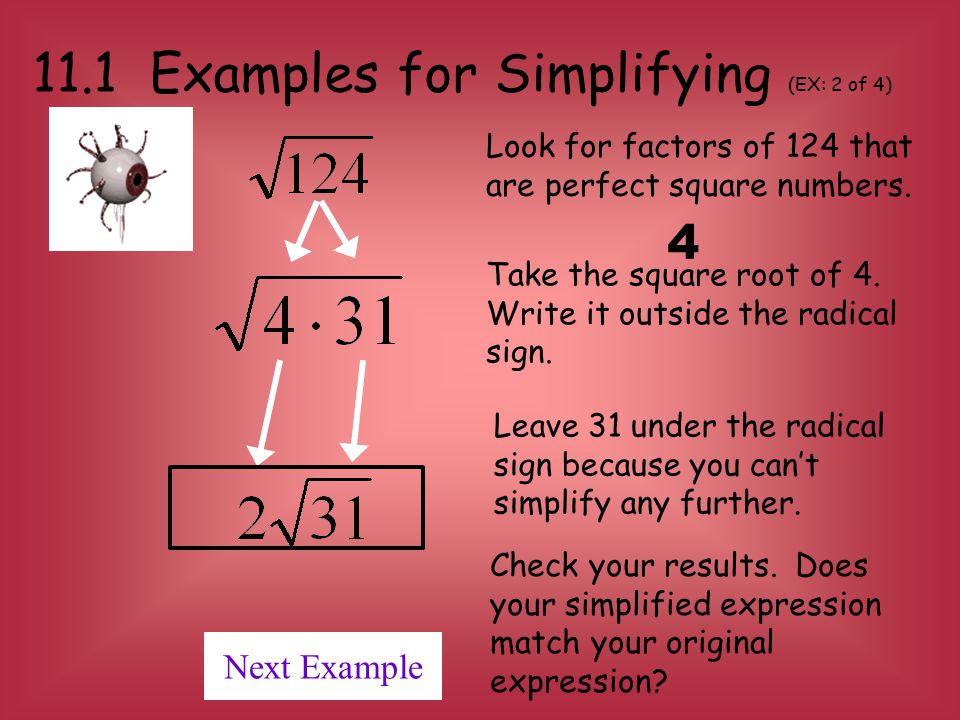 11.1 Examples for Simplifying (EX: 2 of 4)

$\sqrt{124}$

$\sqrt{4 \cdot 31}$

$2\sqrt{31}$

Look for factors of 124 that are perfect square numbers.

4

Take the square root of 4. Write it outside the radical sign.

Leave 31 under the radical sign because you can't simplify any further.

Check your results. Does your simplified expression match your original expression?

Next Example